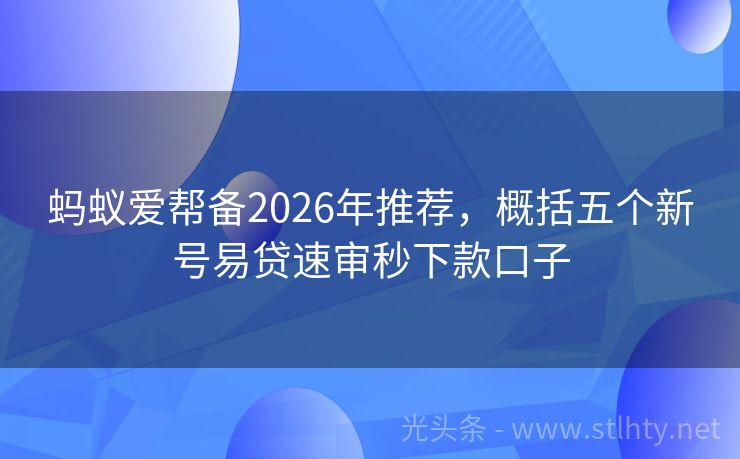 蚂蚁爱帮备2026年推荐，概括五个新号易贷速审秒下款口子

光头条 - www.stlhty.net